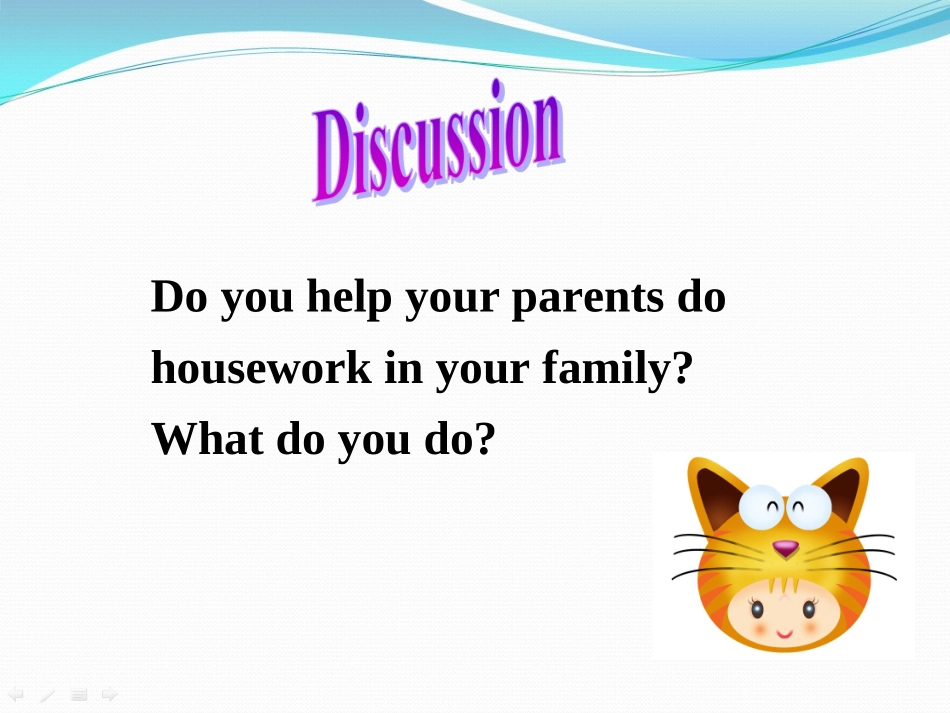 Discussion

Do you help your parents do housework in your family?

What do you do?